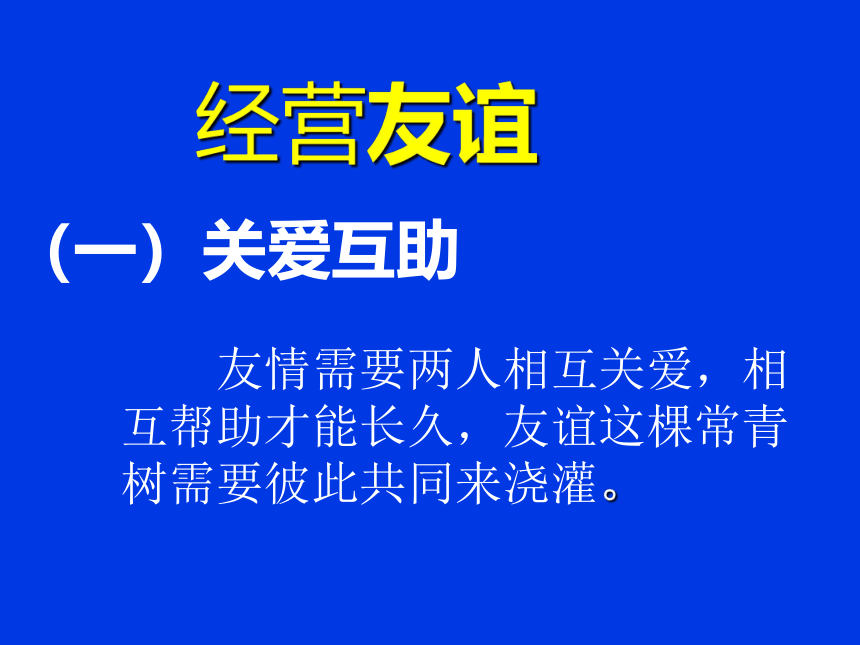 经营友谊

（一）关爱互助

友情需要两人相互关爱，相互帮助才能长久，友谊这棵常青树需要彼此共同来浇灌。